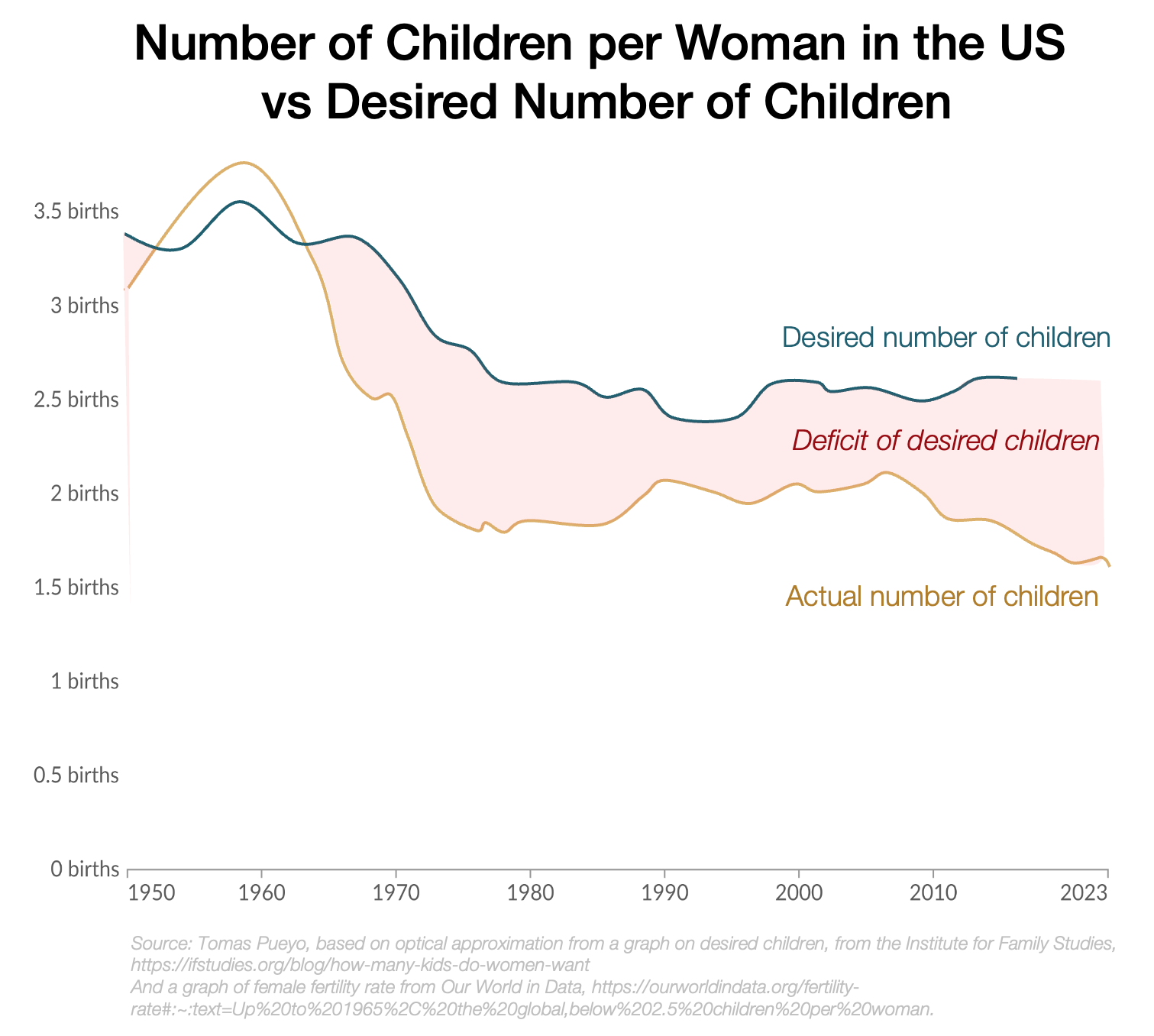 Number of Children per Woman in the US vs Desired Number of Children

3.5 births
3 births
2.5 births
2 births
1.5 births
1 births
0.5 births
0 births

Desired number of children
Deficit of desired children
Actual number of children

1950
1960
1970
1980
1990
2000
2010
2023

Source: Tomas Pueyo, based on optical approximation from a graph on desired children, from the Institute for Family Studies, https://ifstudies.org/blog/how-many-kids-do-women-want
And a graph of female fertility rate from Our World in Data, https://ourworldindata.org/fertility-rate#:~:text=Up%20to%201965%2C%20the%20global,below%202.5%20children%20per%20woman.